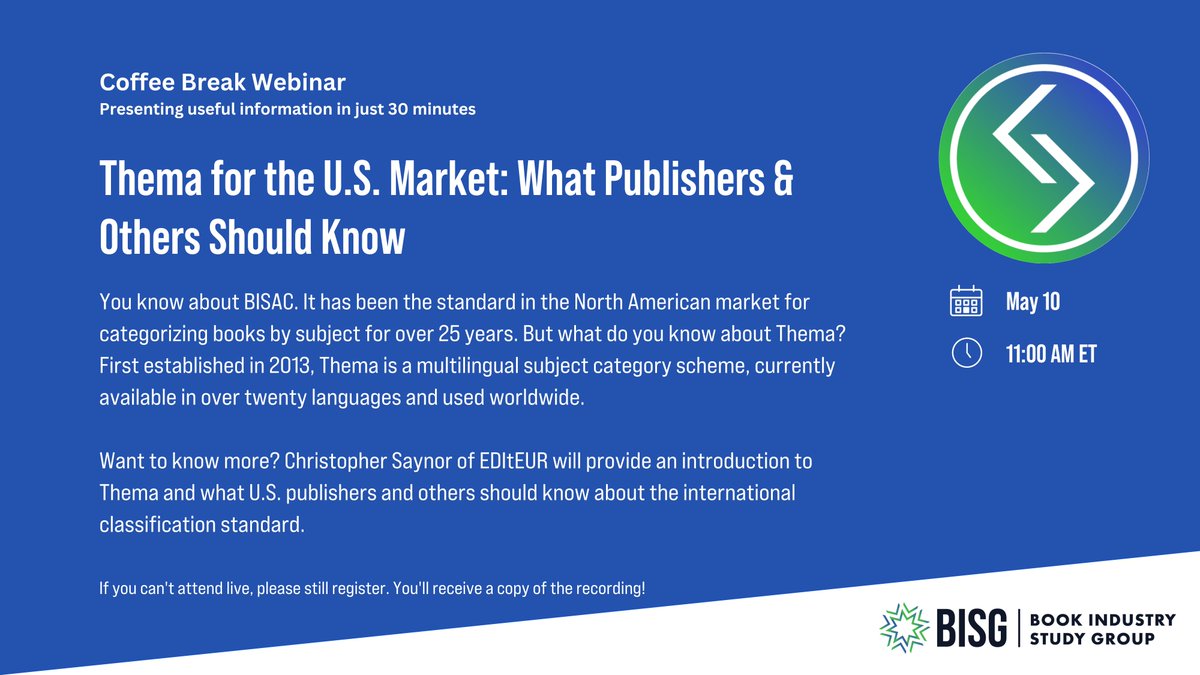 Coffee Break Webinar
Presenting useful information in just 30 minutes

Thema for the U.S. Market: What Publishers & Others Should Know

You know about BISAC. It has been the standard in the North American market for categorizing books by subject for over 25 years. But what do you know about Thema? First established in 2013, Thema is a multilingual subject category scheme, currently available in over twenty languages and used worldwide.

Want to know more? Christopher Saynor of EDItEUR will provide an introduction to Thema and what U.S. publishers and others should know about the international classification standard.

If you can't attend live, please still register. You'll receive a copy of the recording!

May 10

11:00 AM ET

BISG | BOOK INDUSTRY STUDY GROUP